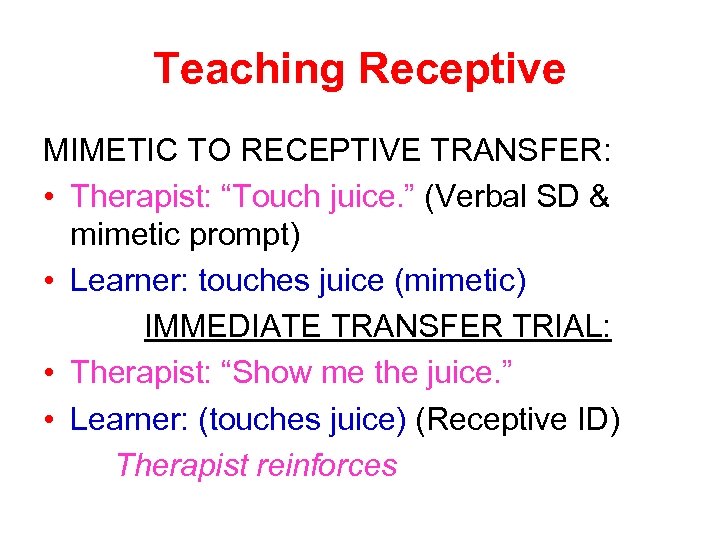 Teaching Receptive

MIMETIC TO RECEPTIVE TRANSFER:

• Therapist: “Touch juice.” (Verbal SD & mimetic prompt)
• Learner: touches juice (mimetic)

IMMEDIATE TRANSFER TRIAL:

• Therapist: “Show me the juice.”
• Learner: (touches juice) (Receptive ID)

Therapist reinforces